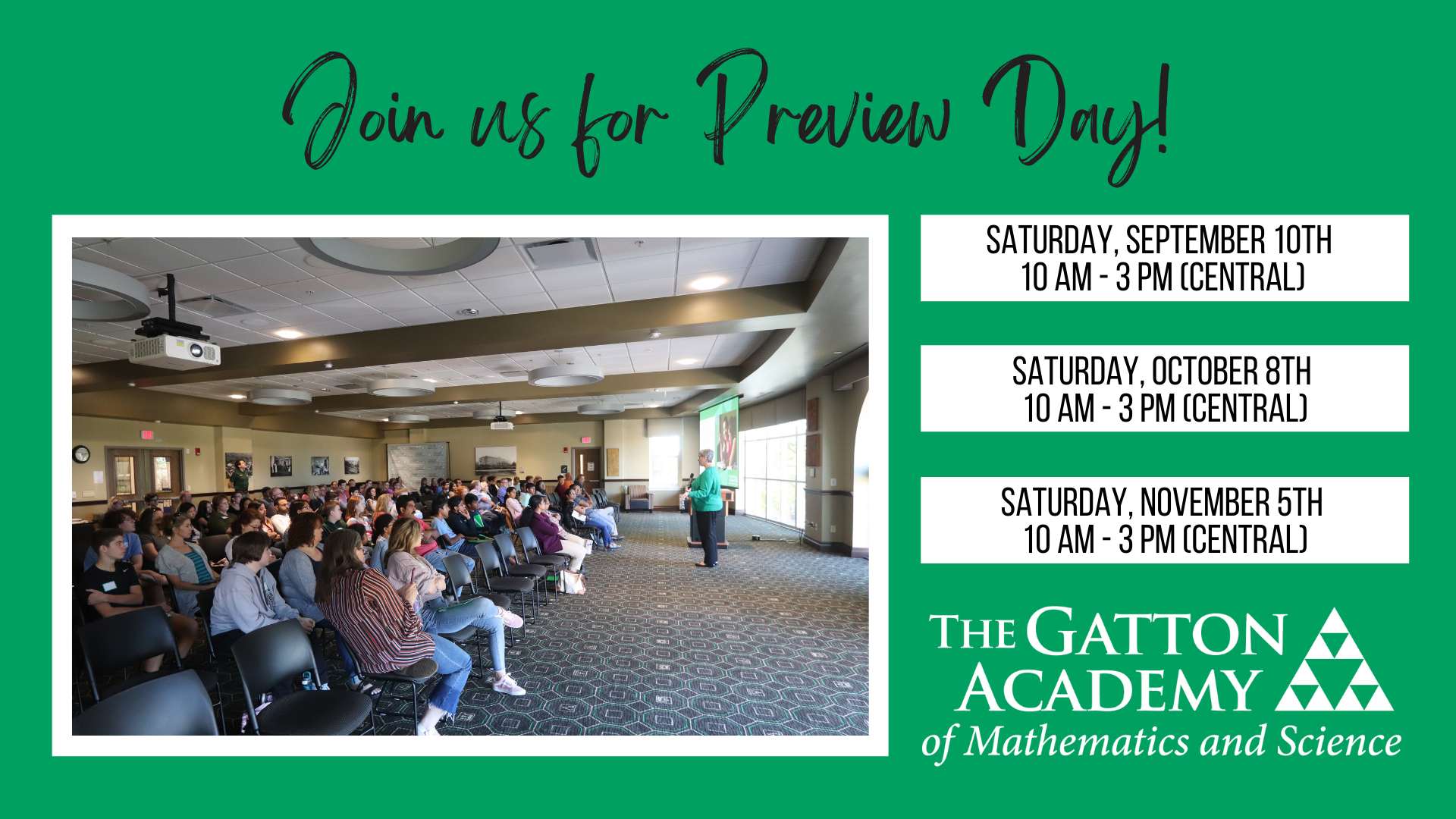 Join us for Preview Day!

SATURDAY, SEPTEMBER 10TH
10 AM - 3 PM (CENTRAL)

SATURDAY, OCTOBER 8TH
10 AM - 3 PM (CENTRAL)

SATURDAY, NOVEMBER 5TH
10 AM - 3 PM (CENTRAL)

THE GATTON ACADEMY of Mathematics and Science